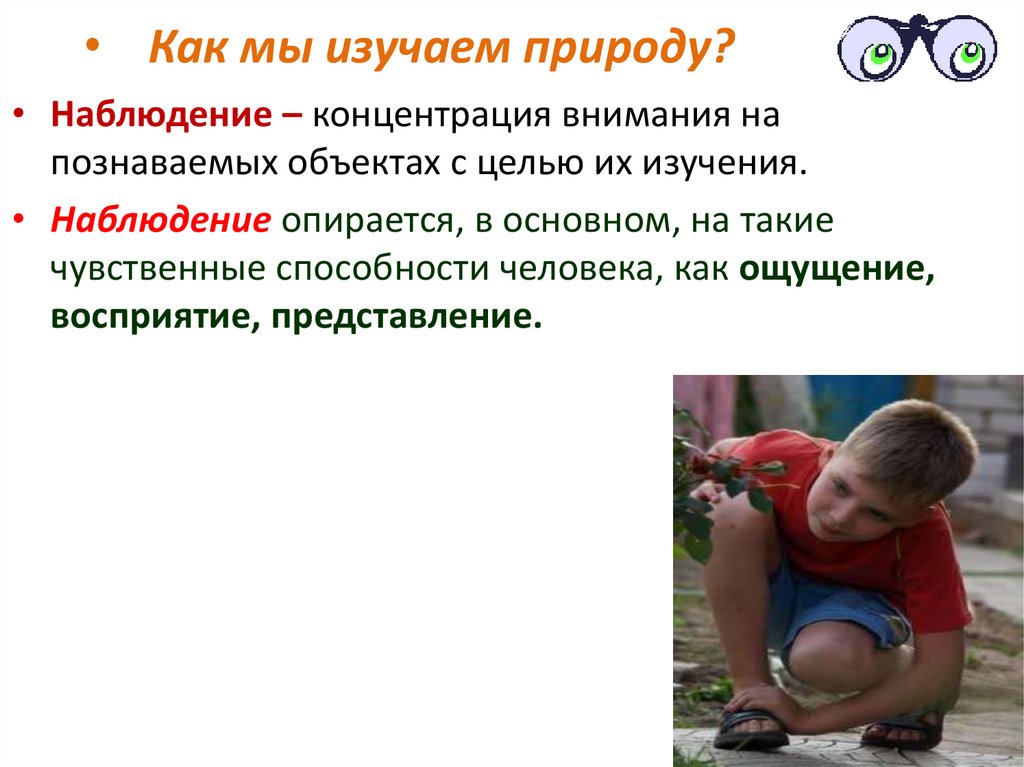 • Как мы изучаем природу?

• Наблюдение – концентрация внимания на познаваемых объектах с целью их изучения.

• Наблюдение опирается, в основном, на такие чувственные способности человека, как ощущение, восприятие, представление.